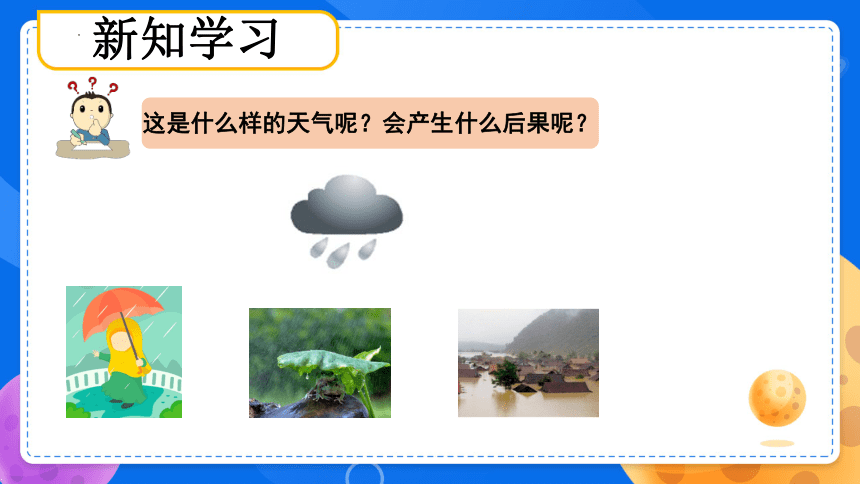 新知学习

这是什么样的天气呢？会产生什么后果呢？